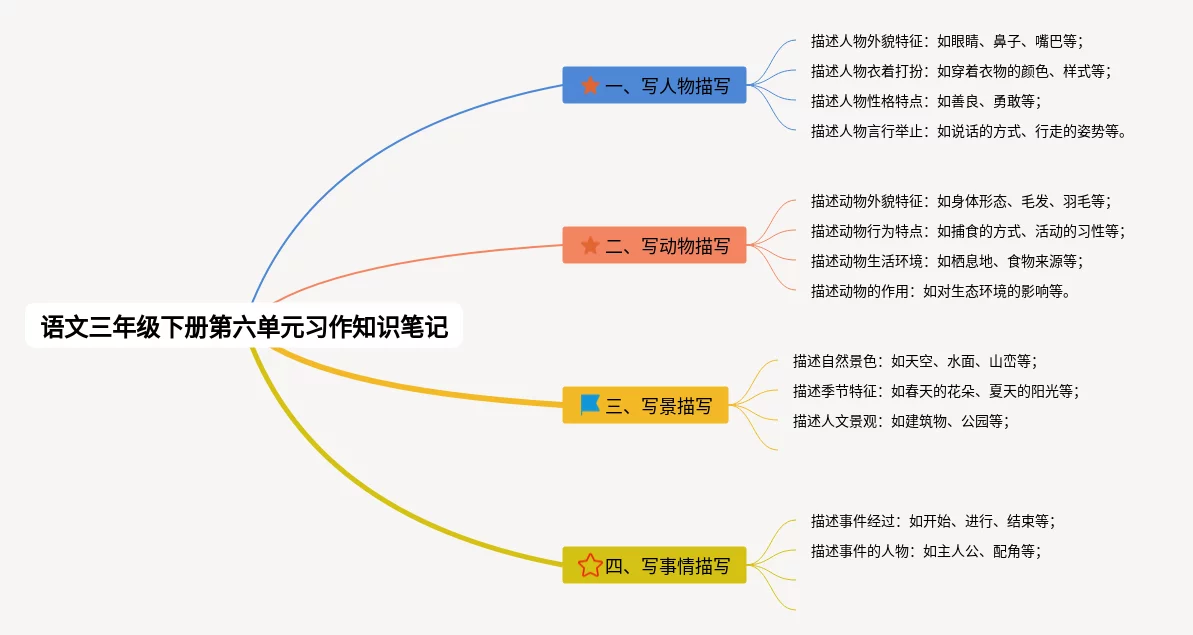 语文三年级下册第六单元习作知识笔记

一、写人物描写

描述人物外貌特征：如眼睛、鼻子、嘴巴等；

描述人物衣着打扮：如穿着衣物的颜色、样式等；

描述人物性格特点：如善良、勇敢等；

描述人物言行举止：如说话的方式、行走的姿势等。

二、写动物描写

描述动物外貌特征：如身体形态、毛发、羽毛等；

描述动物行为特点：如捕食的方式、活动的习性等；

描述动物生活环境：如栖息地、食物来源等；

描述动物的作用：如对生态环境的影响等。

三、写景描写

描述自然景色：如天空、水面、山峦等；

描述季节特征：如春天的花朵、夏天的阳光等；

描述人文景观：如建筑物、公园等；

四、写事情描写

描述事件经过：如开始、进行、结束等；

描述事件的人物：如主人公、配角等；